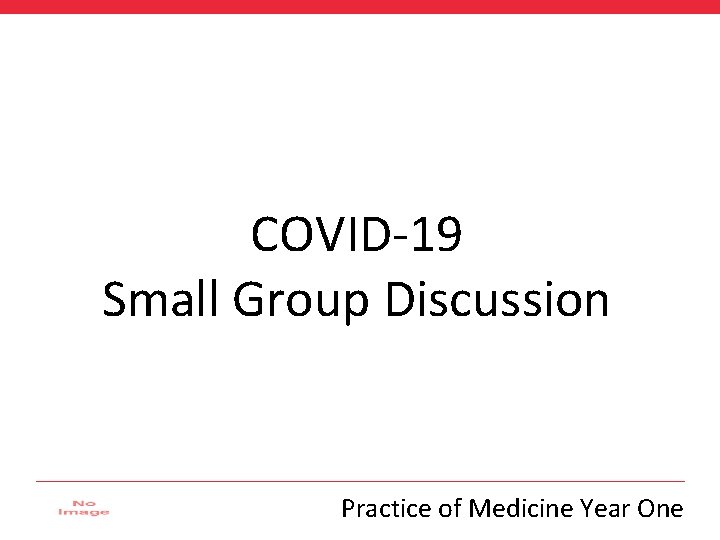 COVID-19
Small Group Discussion

No Image

Practice of Medicine Year One